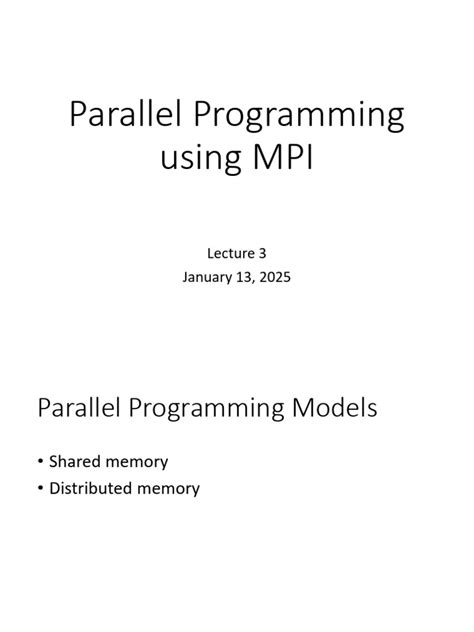 Parallel Programming using MPI

Lecture 3
January 13, 2025

Parallel Programming Models

• Shared memory
• Distributed memory